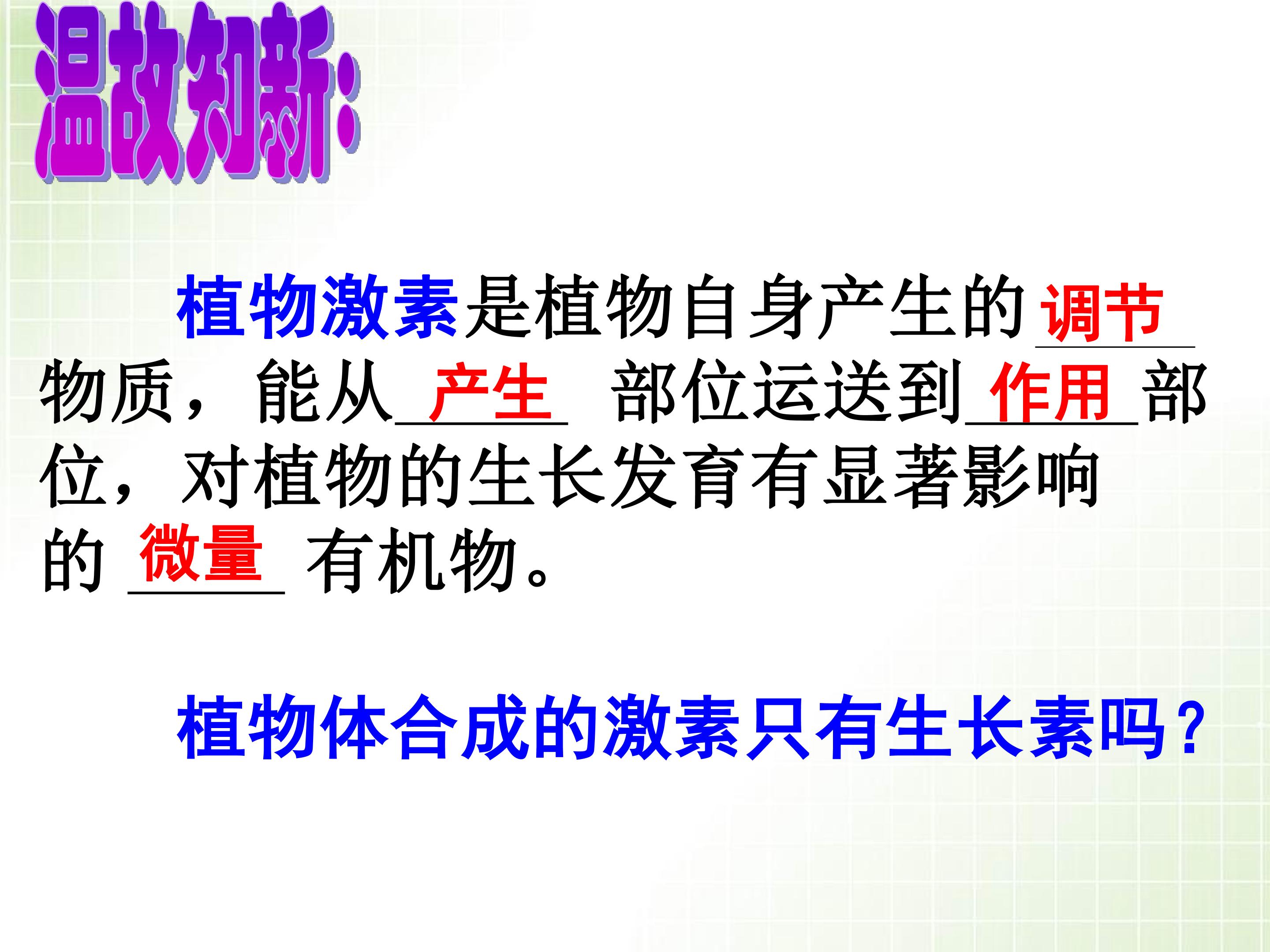 温故知新:

植物激素是植物自身产生的调节物质，能从产生部位运送到作用部位，对植物的生长发育有显著影响的微量有机物。

植物体合成的激素只有生长素吗？